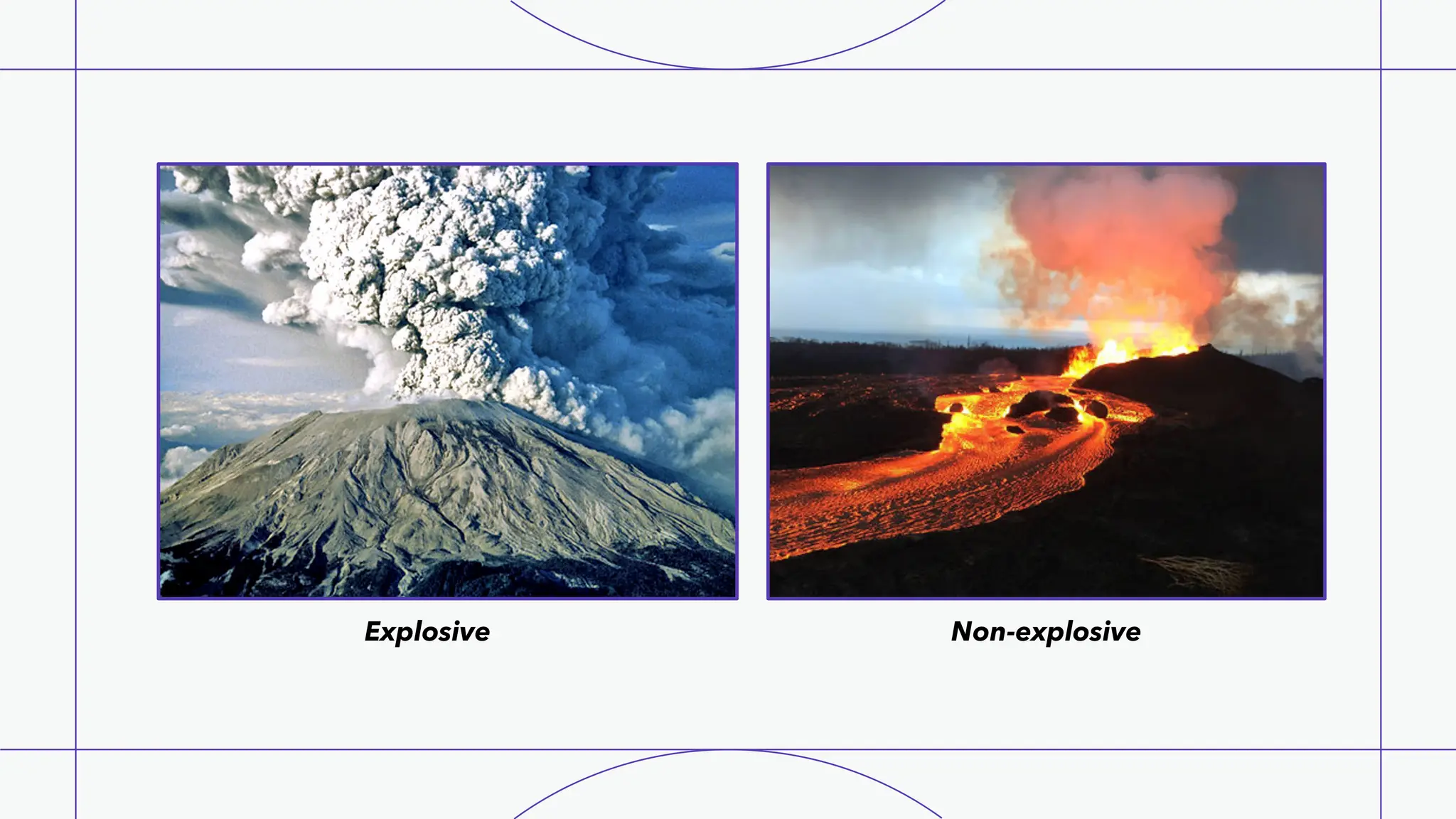 Explosive

Non-explosive